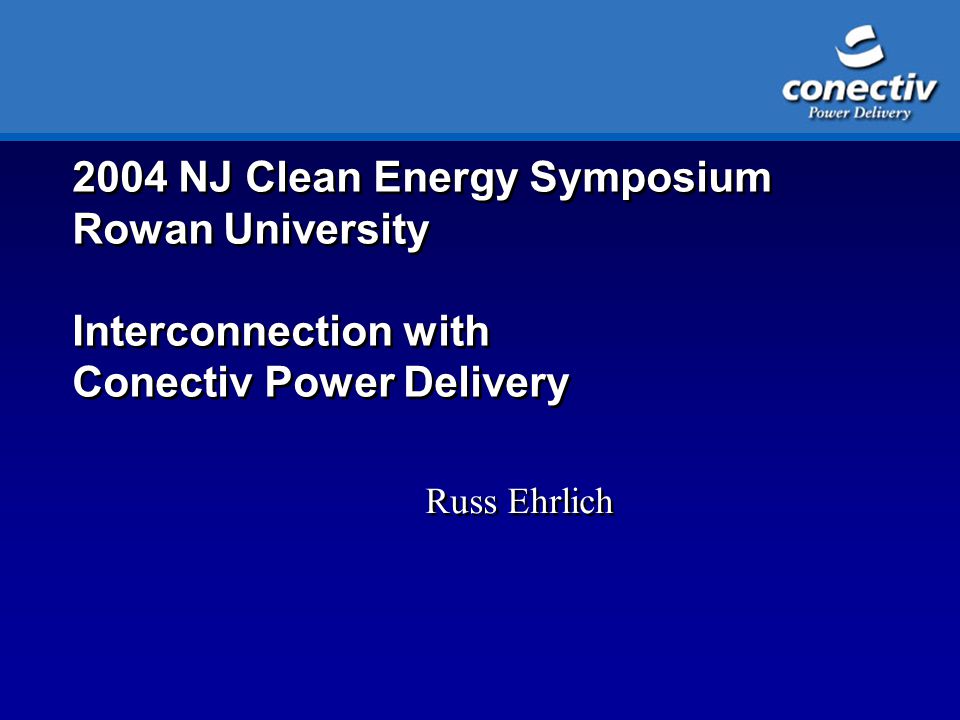 conectiv
Power Delivery

2004 NJ Clean Energy Symposium
Rowan University

Interconnection with
Conectiv Power Delivery

Russ Ehrlich